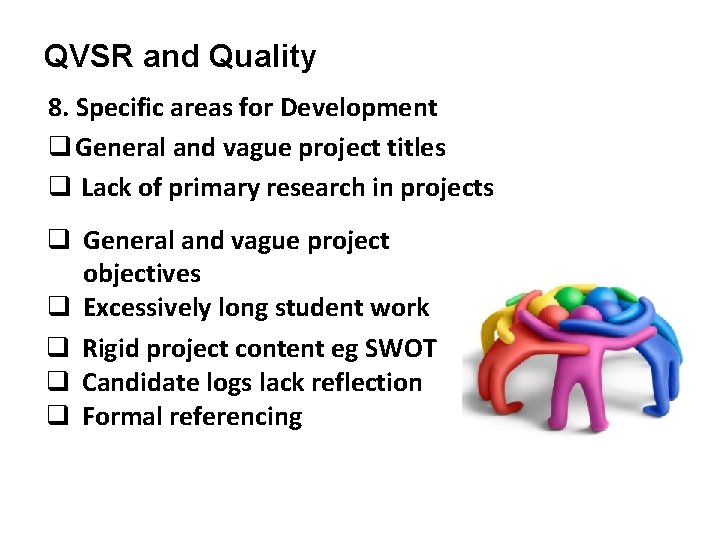 QVSR and Quality

8. Specific areas for Development

❑ General and vague project titles

❑ Lack of primary research in projects

❑ General and vague project objectives

❑ Excessively long student work

❑ Rigid project content eg SWOT

❑ Candidate logs lack reflection

❑ Formal referencing